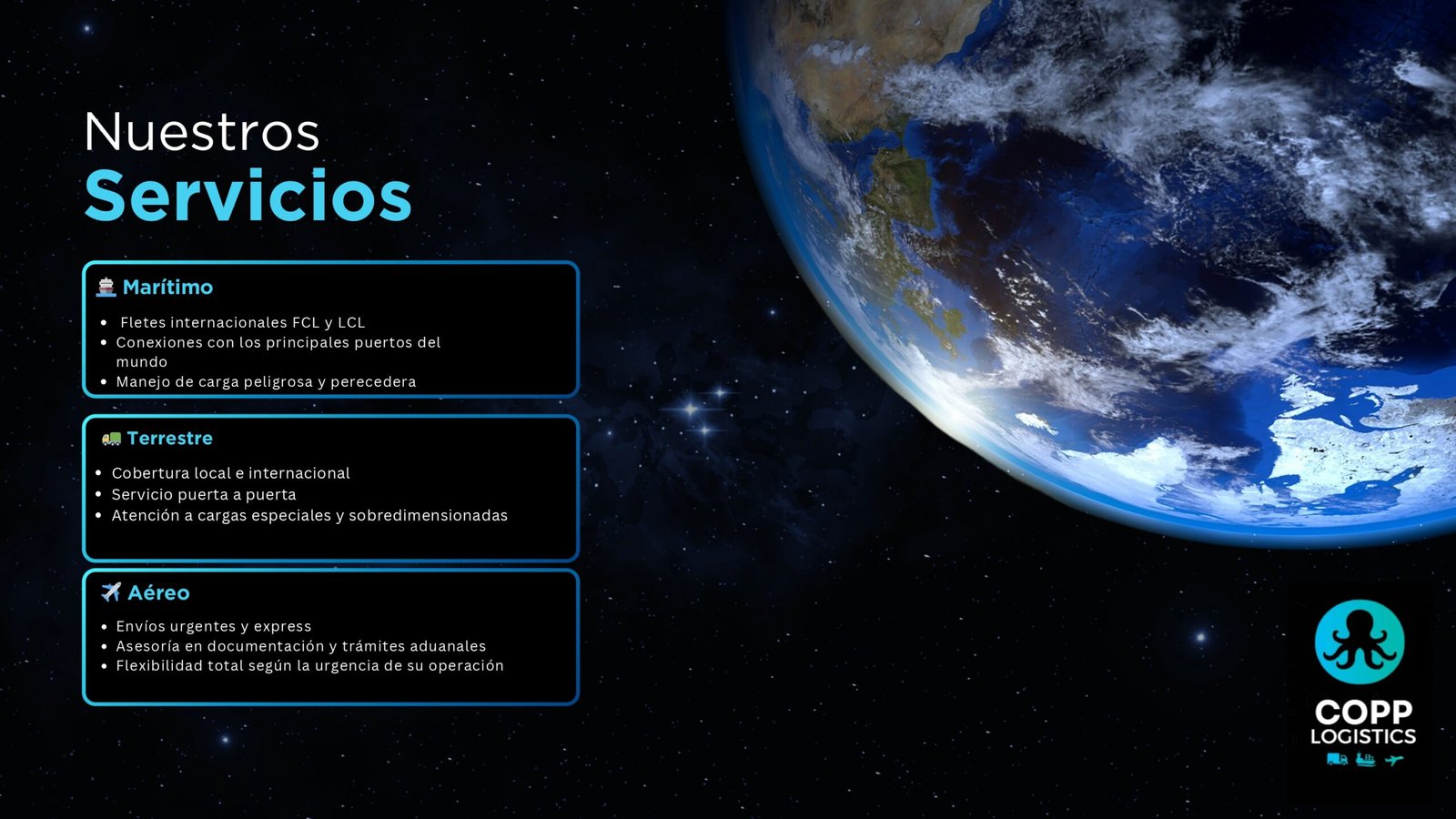 Nuestros
Servicios

Marítimo

- Fletes internacionales FCL y LCL
- Conexiones con los principales puertos del mundo
- Manejo de carga peligrosa y perecedera

Terrestre

- Cobertura local e internacional
- Servicio puerta a puerta
- Atención a cargas especiales y sobredimensionadas

Aéreo

- Envíos urgentes y express
- Asesoría en documentación y trámites aduanales
- Flexibilidad total según la urgencia de su operación

COPP
LOGISTICS